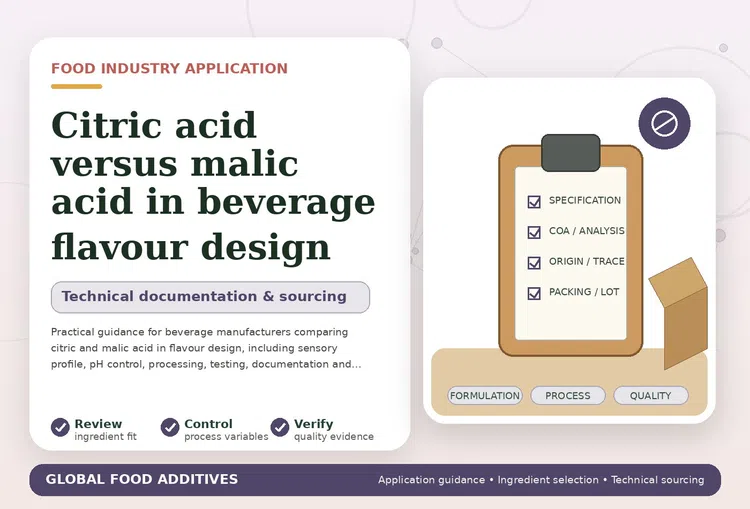 FOOD INDUSTRY APPLICATION

Citric acid versus malic acid in beverage flavour design

Technical documentation & sourcing

Practical guidance for beverage manufacturers comparing citric and malic acid in flavour design, including sensory profile, pH control, processing, testing, documentation and...

Review
ingredient fit

Control
process variables

Verify
quality evidence

SPECIFICATION
COA / ANALYSIS
ORIGIN / TRACE
PACKING / LOT

FORMULATION
PROCESS
QUALITY

GLOBAL FOOD ADDITIVES

Application guidance • Ingredient selection • Technical sourcing